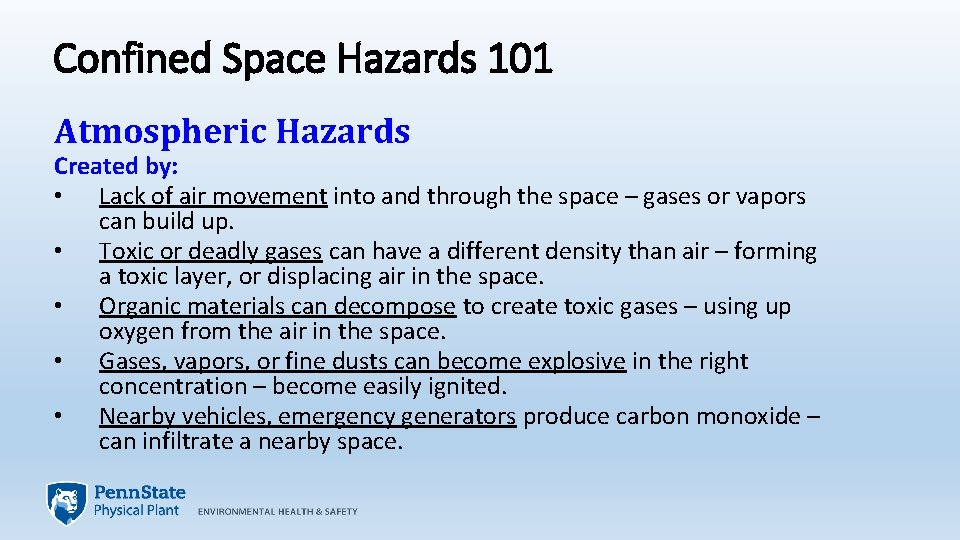 Confined Space Hazards 101

Atmospheric Hazards

Created by:

• Lack of air movement into and through the space – gases or vapors can build up.
• Toxic or deadly gases can have a different density than air – forming a toxic layer, or displacing air in the space.
• Organic materials can decompose to create toxic gases – using up oxygen from the air in the space.
• Gases, vapors, or fine dusts can become explosive in the right concentration – become easily ignited.
• Nearby vehicles, emergency generators produce carbon monoxide – can infiltrate a nearby space.

PennState Physical Plant ENVIRONMENTAL HEALTH & SAFETY